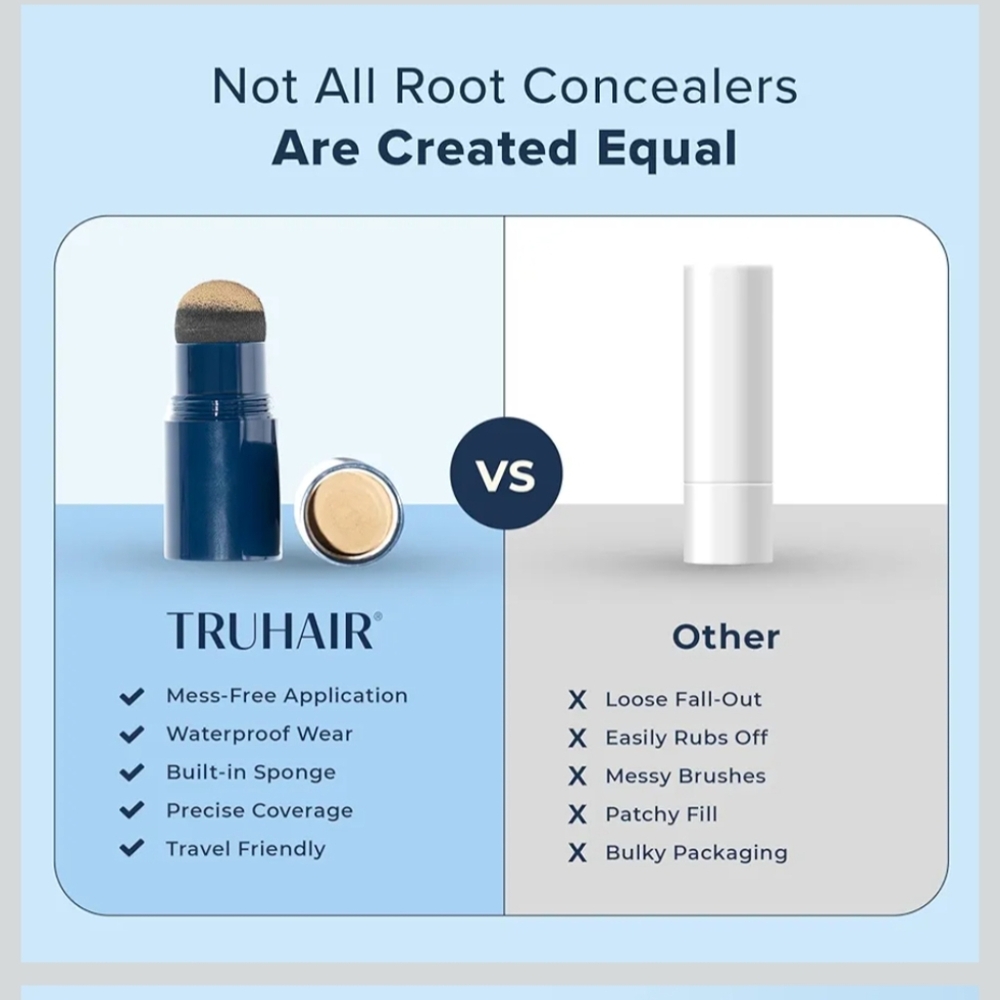 Not All Root Concealers
Are Created Equal

VS

TRUHAIR®

✔ Mess-Free Application
✔ Waterproof Wear
✔ Built-in Sponge
✔ Precise Coverage
✔ Travel Friendly

Other

X Loose Fall-Out
X Easily Rubs Off
X Messy Brushes
X Patchy Fill
X Bulky Packaging